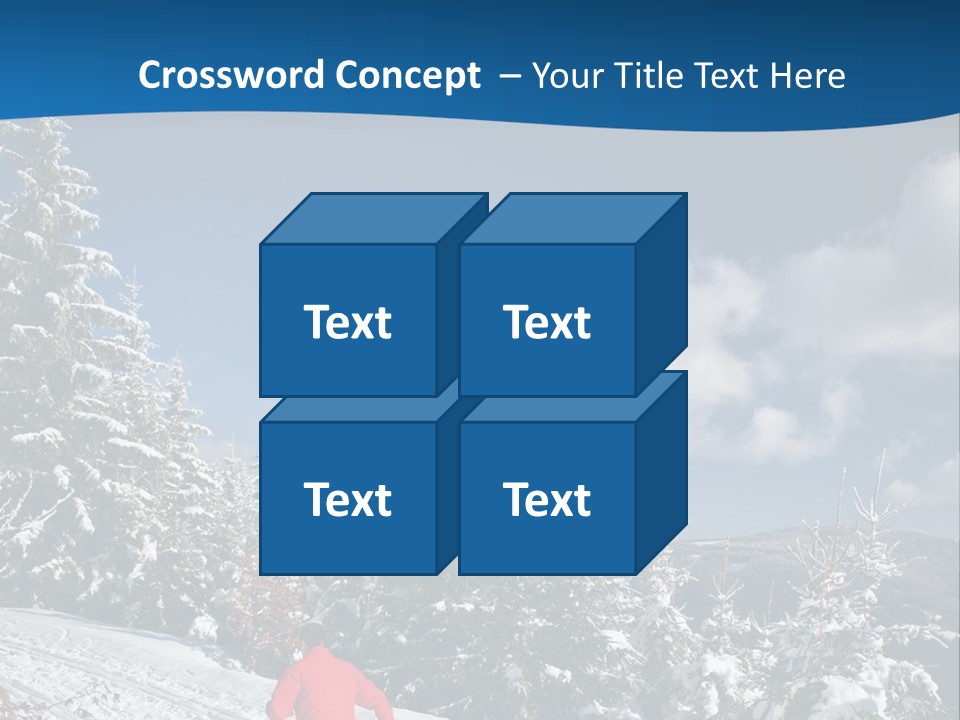 Crossword Concept – Your Title Text Here

Text

Text

Text

Text